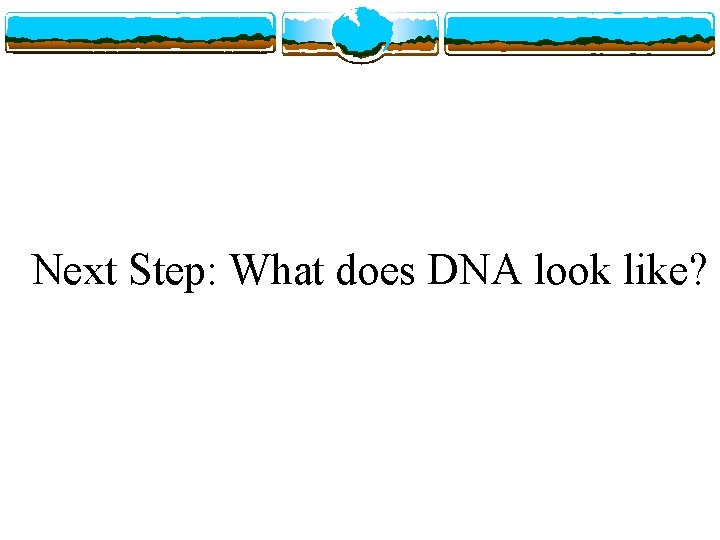 Next Step: What does DNA look like?